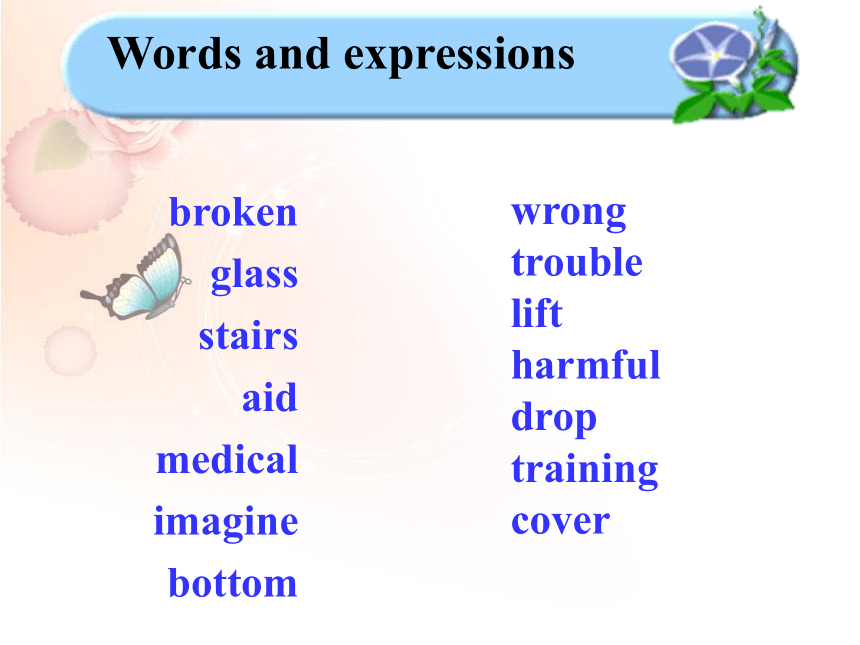 Words and expressions

broken
glass
stairs
aid
medical
imagine
bottom

wrong
trouble
lift
harmful
drop
training
cover